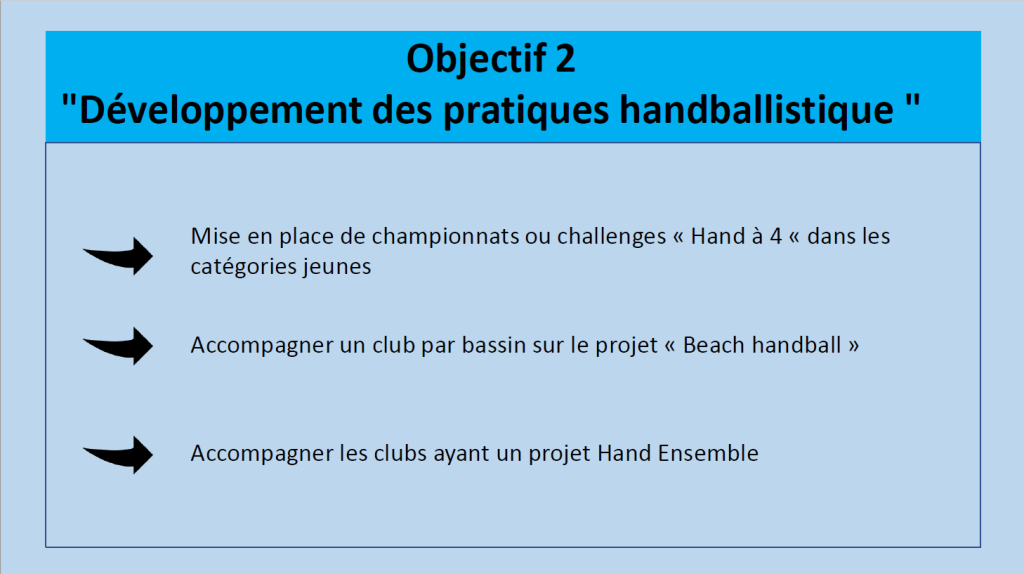 Objectif 2
"Développement des pratiques handballistique "

Mise en place de championnats ou challenges « Hand à 4 « dans les catégories jeunes

Accompagner un club par bassin sur le projet « Beach handball »

Accompagner les clubs ayant un projet Hand Ensemble